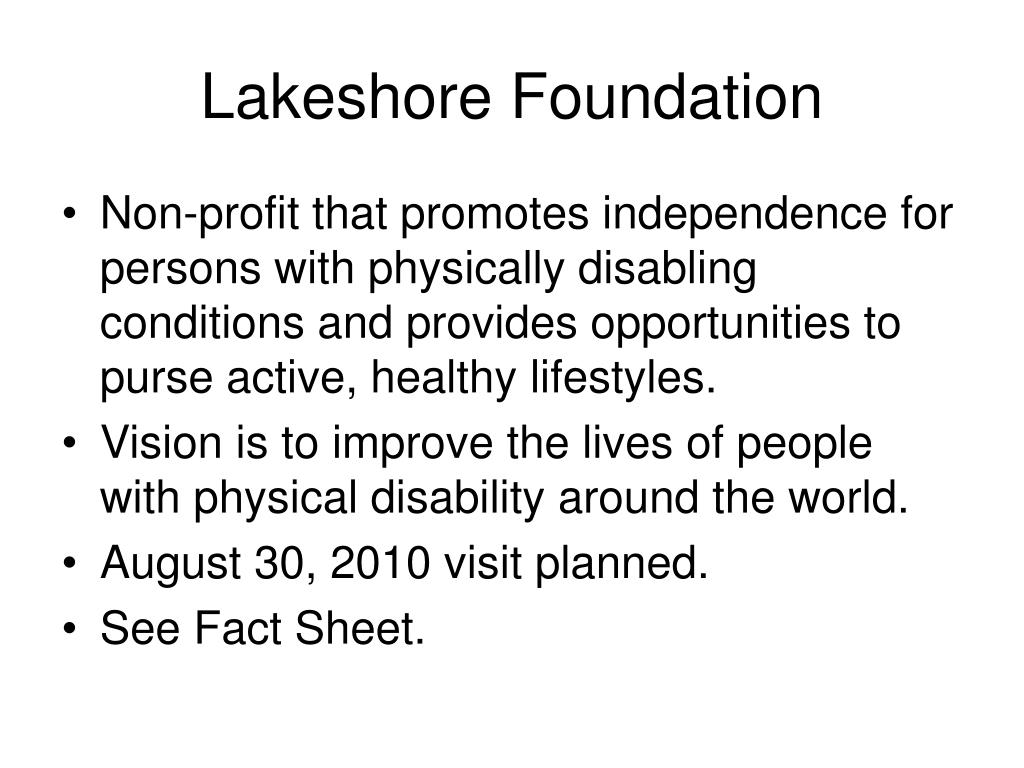 Lakeshore Foundation

• Non-profit that promotes independence for persons with physically disabling conditions and provides opportunities to purse active, healthy lifestyles.
• Vision is to improve the lives of people with physical disability around the world.
• August 30, 2010 visit planned.
• See Fact Sheet.